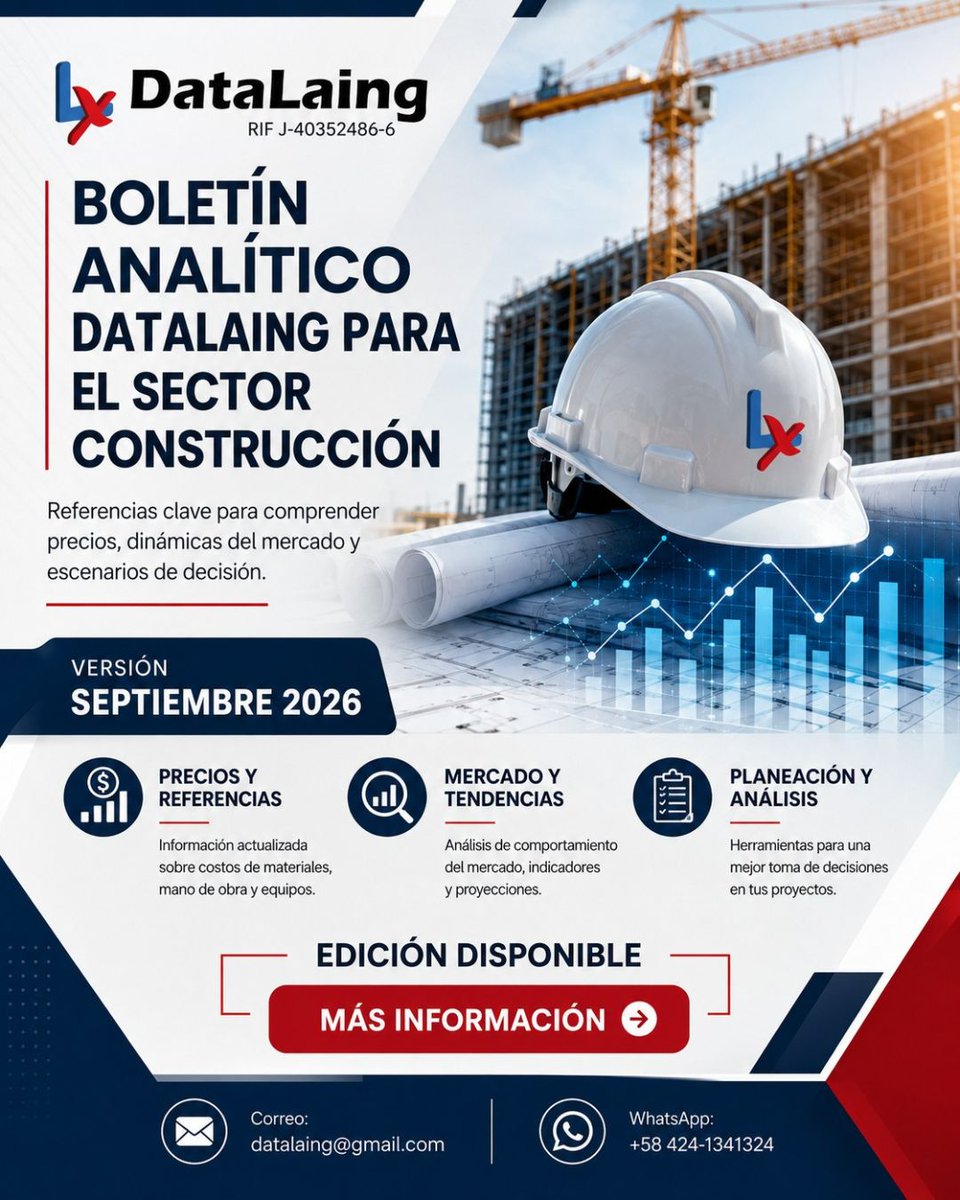 DataLaing
RIF J-40352486-6

BOLETÍN ANALÍTICO DATALAING PARA EL SECTOR CONSTRUCCIÓN

Referencias clave para comprender precios, dinámicas del mercado y escenarios de decisión.

VERSIÓN
SEPTIEMBRE 2026

PRECIOS Y REFERENCIAS

Información actualizada sobre costos de materiales, mano de obra y equipos.

MERCADO Y TENDENCIAS

Análisis de comportamiento del mercado, indicadores y proyecciones.

PLANEACIÓN Y ANÁLISIS

Herramientas para una mejor toma de decisiones en tus proyectos.

EDICIÓN DISPONIBLE

MÁS INFORMACIÓN

Correo:
datalaing@gmail.com

WhatsApp:
+58 424-1341324